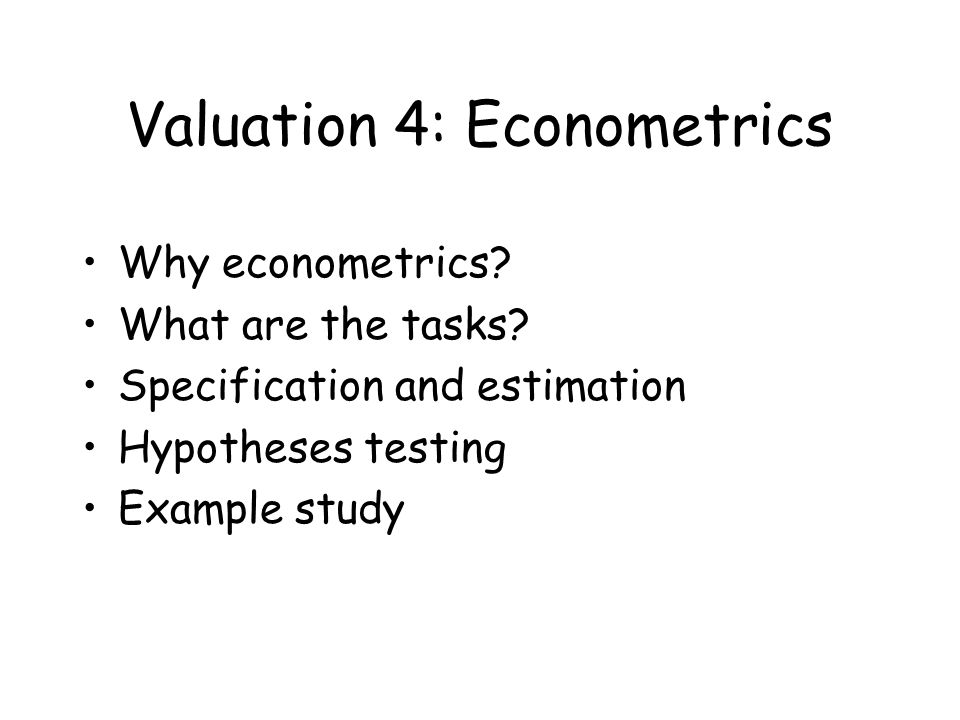 Valuation 4: Econometrics

• Why econometrics?
• What are the tasks?
• Specification and estimation
• Hypotheses testing
• Example study